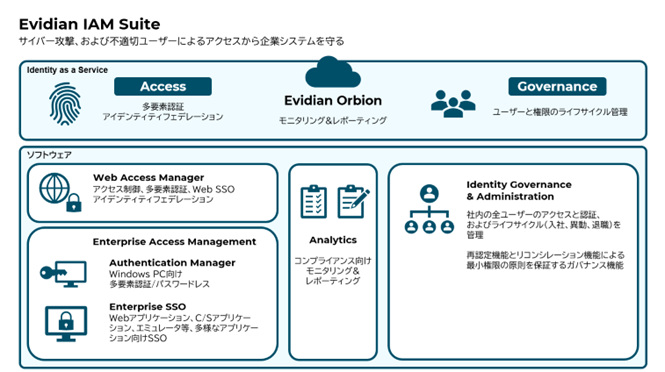 Evidian IAM Suite
サイバー攻撃、および不適切ユーザーによるアクセスから企業システムを守る

Identity as a Service

Access
多要素認証
アイデンティティフェデレーション

Evidian Orbion
モニタリング＆レポーティング

Governance
ユーザーと権限のライフサイクル管理

ソフトウェア

Web Access Manager
アクセス制御、多要素認証、Web SSO
アイデンティティフェデレーション

Enterprise Access Management

Authentication Manager
Windows PC向け
多要素認証/パスワードレス

Enterprise SSO
Webアプリケーション、C/Sアプリケーション、エミュレータ等、多様なアプリケーション向けSSO

Analytics
コンプライアンス向け
モニタリング＆
レポーティング

Identity Governance
& Administration
社内の全ユーザーのアクセスと認証、およびライフサイクル（入社、異動、退職）を管理

再認定機能とリコンシレーション機能による最小権限の原則を保証するガバナンス機能